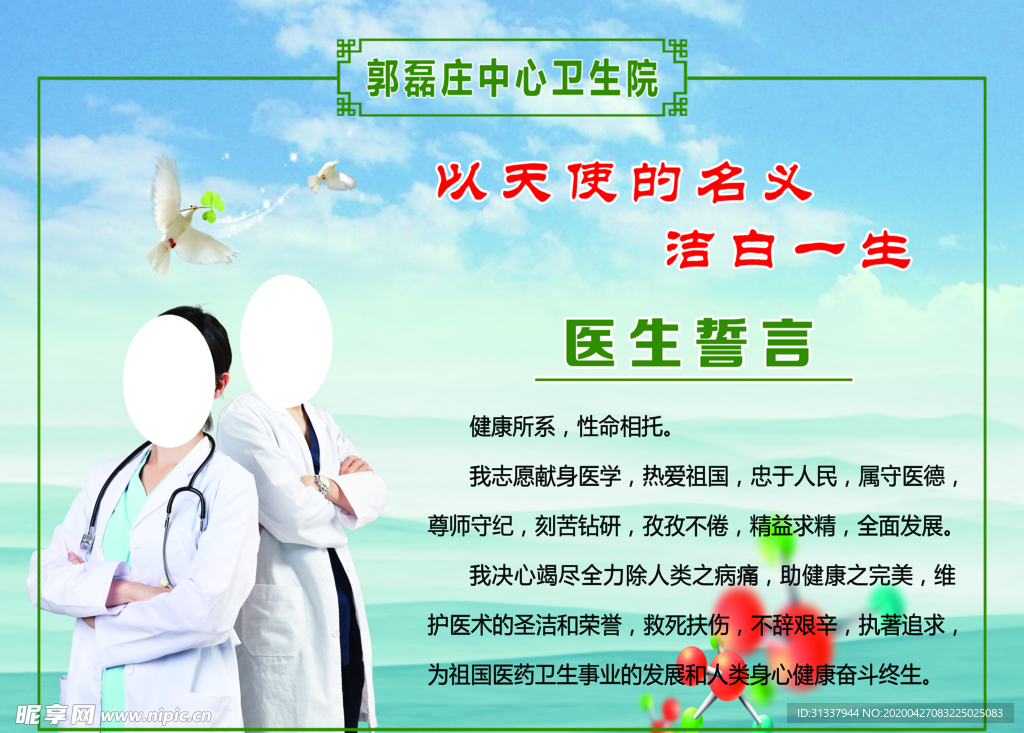 郭磊庄中心卫生院

以天使的名义

洁白一生

医生誓言

健康所系，性命相托。

我志愿献身医学，热爱祖国，忠于人民，属守医德，尊师守纪，刻苦钻研，孜孜不倦，精益求精，全面发展。

我决心竭尽全力除人类之病痛，助健康之完美，维护医术的圣洁和荣誉，救死扶伤，不辞艰辛，执著追求，为祖国医药卫生事业的发展和人类身心健康奋斗终生。

昵享网 www.nipic.cn

ID:31337944 NO:20200427083225025083